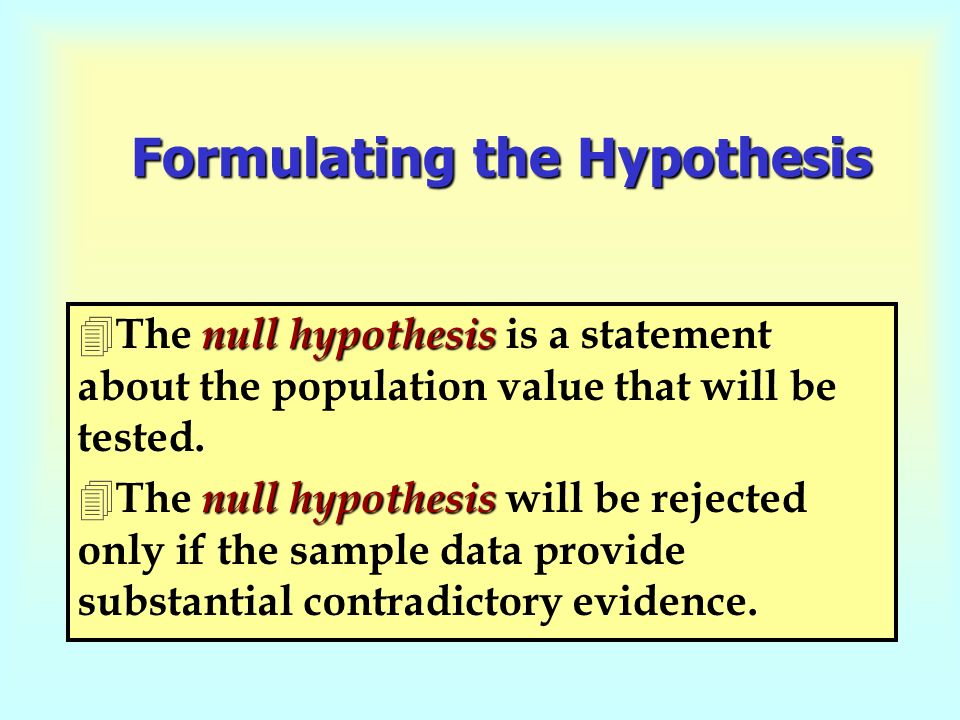 Formulating the Hypothesis

The null hypothesis is a statement about the population value that will be tested.

The null hypothesis will be rejected only if the sample data provide substantial contradictory evidence.